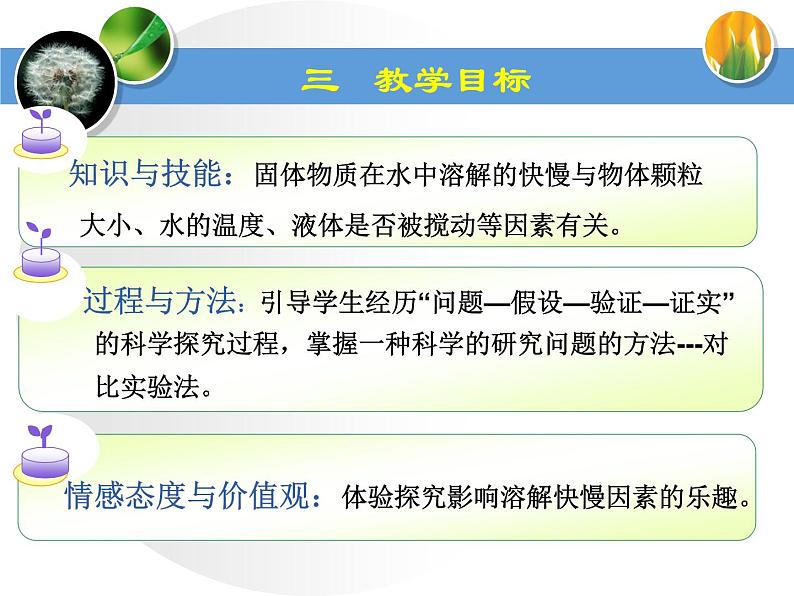 三 教学目标

知识与技能：固体物质在水中溶解的快慢与物体颗粒大小、水的温度、液体是否被搅动等因素有关。

过程与方法：引导学生经历“问题—假设—验证—证实”的科学探究过程，掌握一种科学的研究问题的方法---对比实验法。

情感态度与价值观：体验探究影响溶解快慢因素的乐趣。